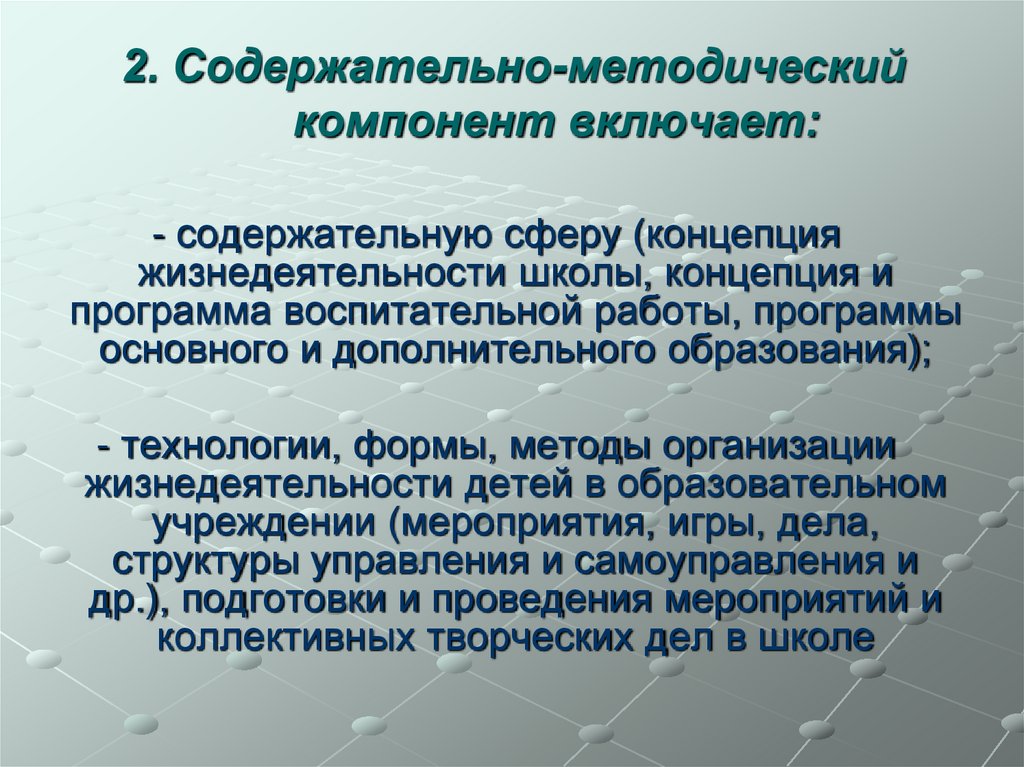 2. Содержательно-методический компонент включает:

- содержательную сферу (концепция жизнедеятельности школы, концепция и программа воспитательной работы, программы основного и дополнительного образования);

- технологии, формы, методы организации жизнедеятельности детей в образовательном учреждении (мероприятия, игры, дела, структуры управления и самоуправления и др.), подготовки и проведения мероприятий и коллективных творческих дел в школе